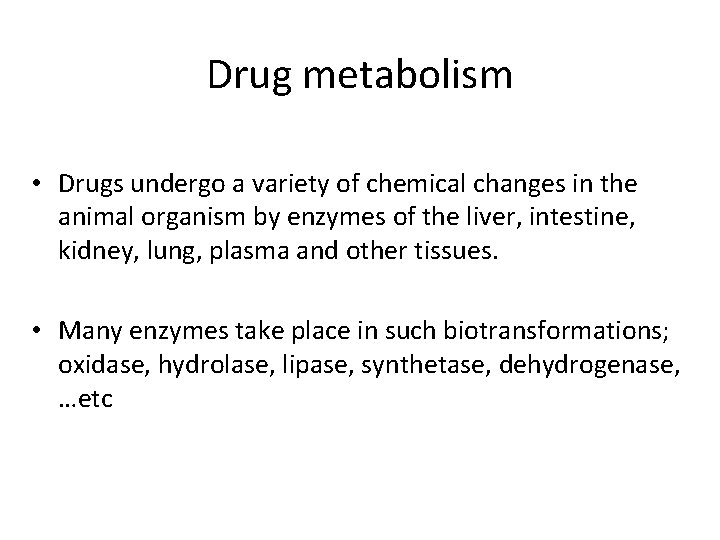 Drug metabolism

• Drugs undergo a variety of chemical changes in the animal organism by enzymes of the liver, intestine, kidney, lung, plasma and other tissues.

• Many enzymes take place in such biotransformations; oxidase, hydrolase, lipase, synthetase, dehydrogenase, …etc